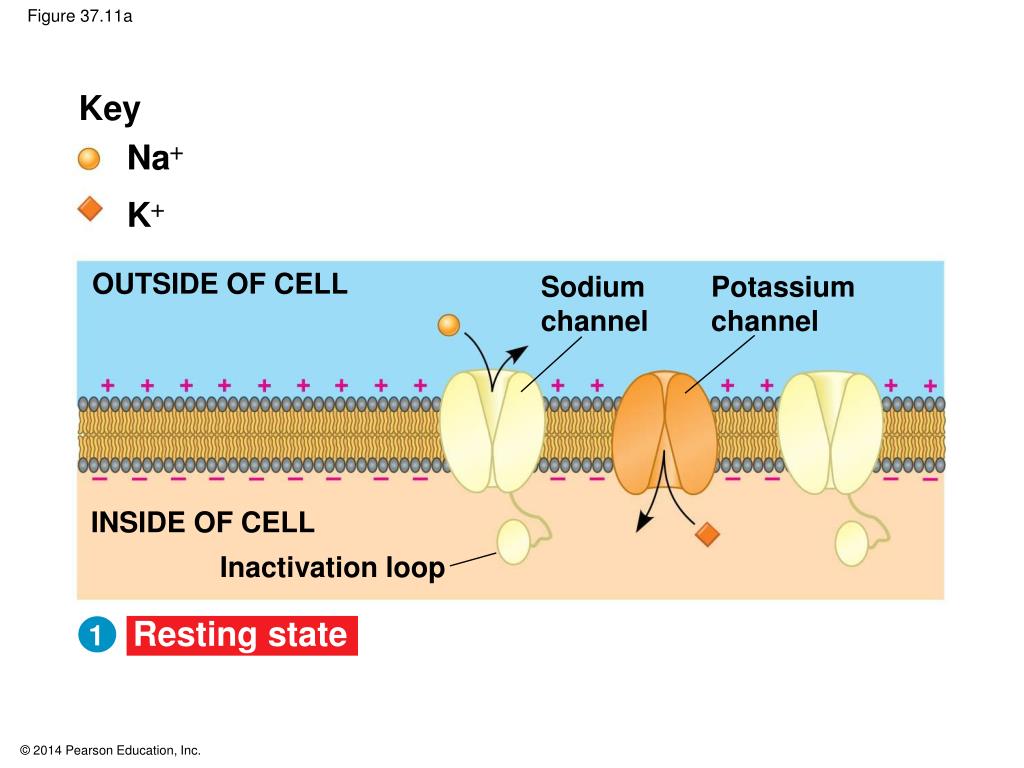 Figure 37.11a

Key

$Na^+$

$K^+$

OUTSIDE OF CELL

Sodium channel

Potassium channel

+ + + + + + + + + + + + + + +

− − − − − − − − − − − − − − −

INSIDE OF CELL

Inactivation loop

1 Resting state

© 2014 Pearson Education, Inc.